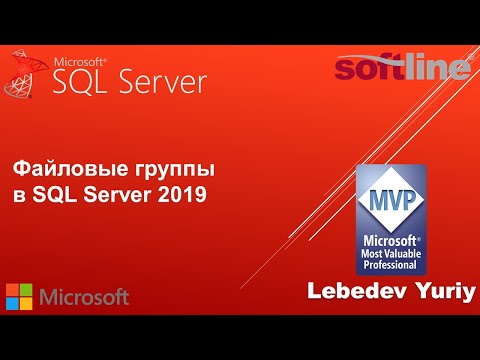 Microsoft®
SQL Server

softline®

Файловые группы
в SQL Server 2019

MVP
Microsoft®
Most Valuable
Professional

Microsoft

Lebedev Yuriy